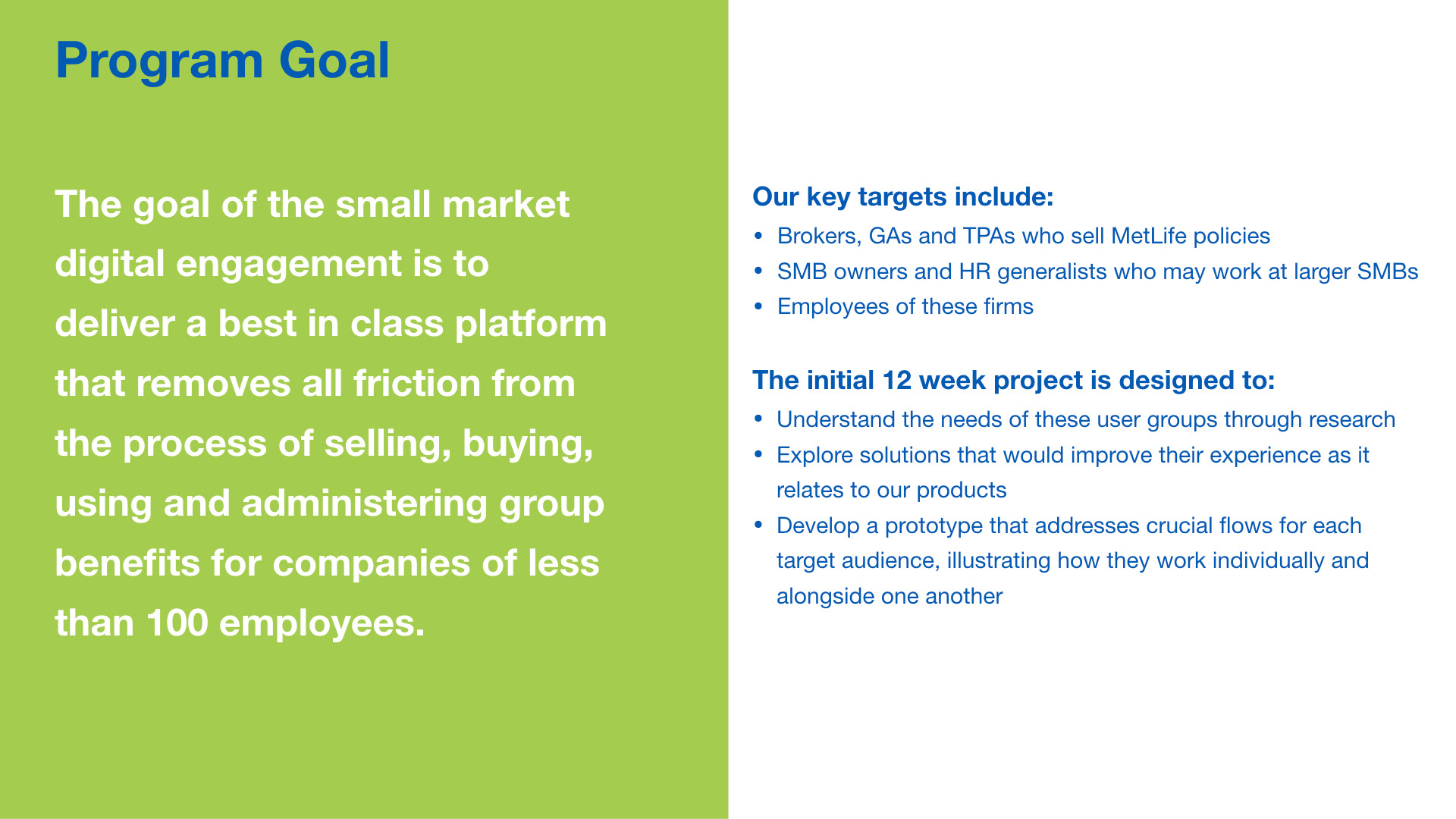 Program Goal

The goal of the small market digital engagement is to deliver a best in class platform that removes all friction from the process of selling, buying, using and administering group benefits for companies of less than 100 employees.

Our key targets include:
• Brokers, GAs and TPAs who sell MetLife policies
• SMB owners and HR generalists who may work at larger SMBs
• Employees of these firms

The initial 12 week project is designed to:
• Understand the needs of these user groups through research
• Explore solutions that would improve their experience as it relates to our products
• Develop a prototype that addresses crucial flows for each target audience, illustrating how they work individually and alongside one another